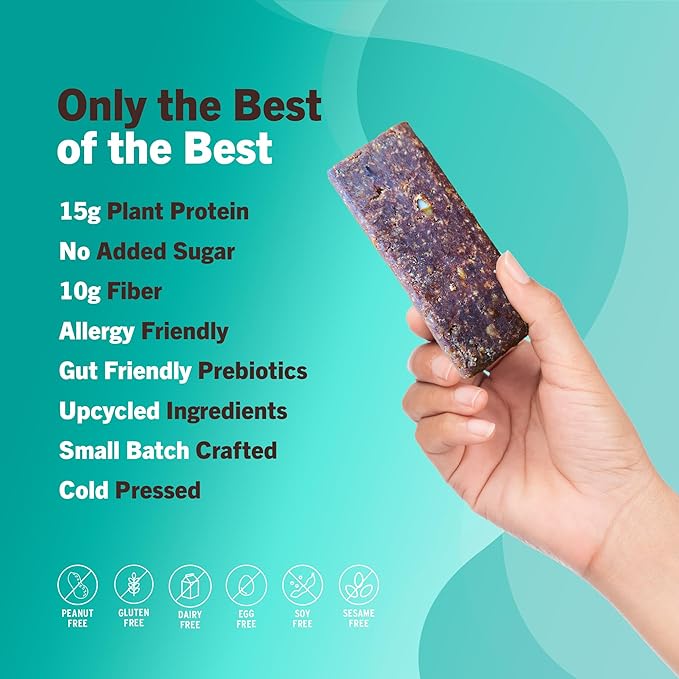 Only the Best of the Best

15g Plant Protein

No Added Sugar

10g Fiber

Allergy Friendly

Gut Friendly Prebiotics

Upcycled Ingredients

Small Batch Crafted

Cold Pressed

PEANUT FREE

GLUTEN FREE

DAIRY FREE

EGG FREE

SOY FREE

SESAME FREE